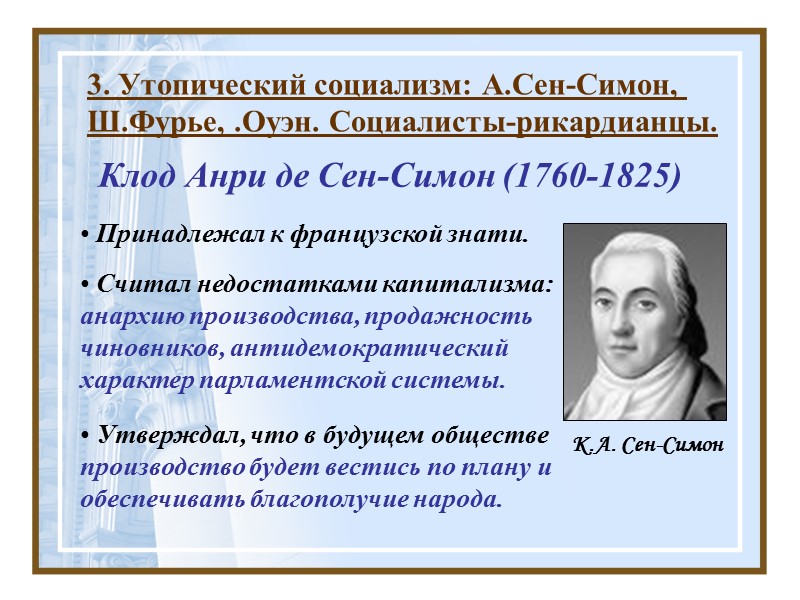 3. Утопический социализм: А.Сен-Симон, Ш.Фурье, .Оуэн. Социалисты-рикардианцы.

Клод Анри де Сен-Симон (1760-1825)

• Принадлежал к французской знати.

• Считал недостатками капитализма: анархию производства, продажность чиновников, антидемократический характер парламентской системы.

• Утверждал, что в будущем обществе производство будет вестись по плану и обеспечивать благополучие народа.

К.А. Сен-Симон